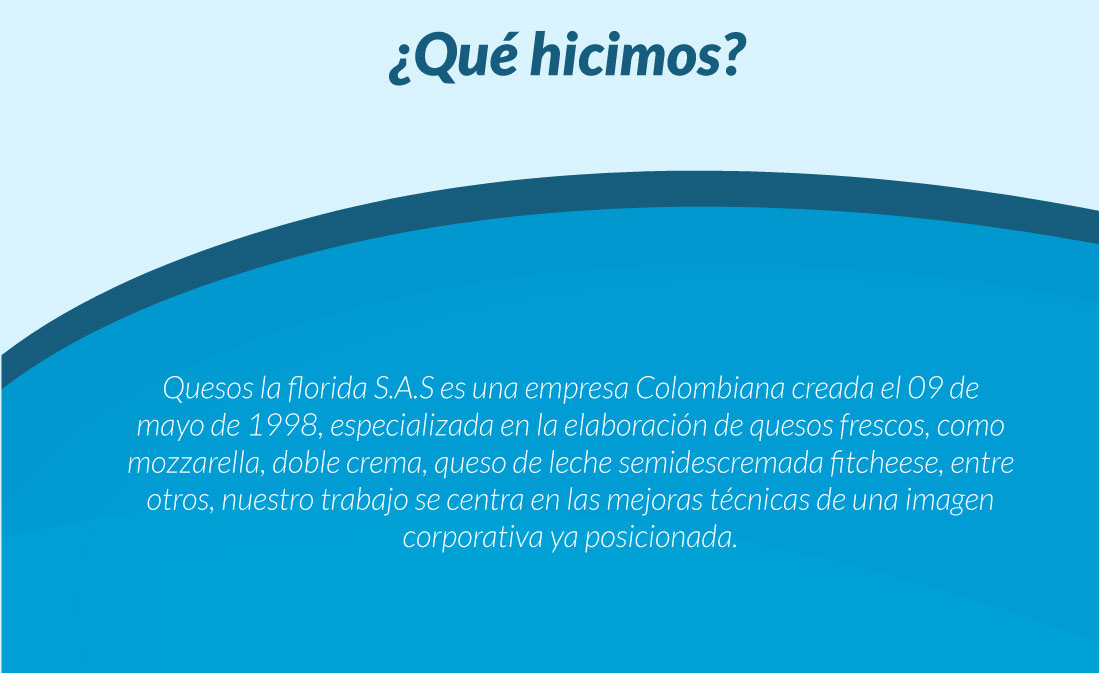 ¿Qué hicimos?

Quesos la florida S.A.S es una empresa Colombiana creada el 09 de mayo de 1998, especializada en la elaboración de quesos frescos, como mozzarella, doble crema, queso de leche semidescremada fitcheese, entre otros, nuestro trabajo se centra en las mejoras técnicas de una imagen corporativa ya posicionada.